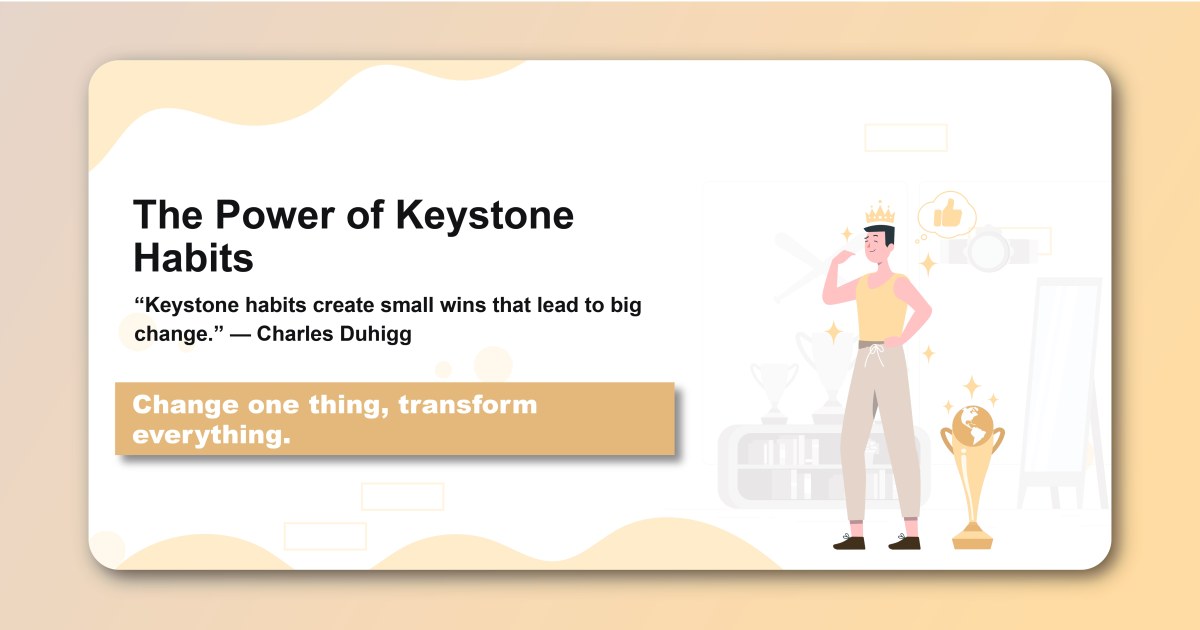 The Power of Keystone Habits

“Keystone habits create small wins that lead to big change.” — Charles Duhigg

Change one thing, transform everything.